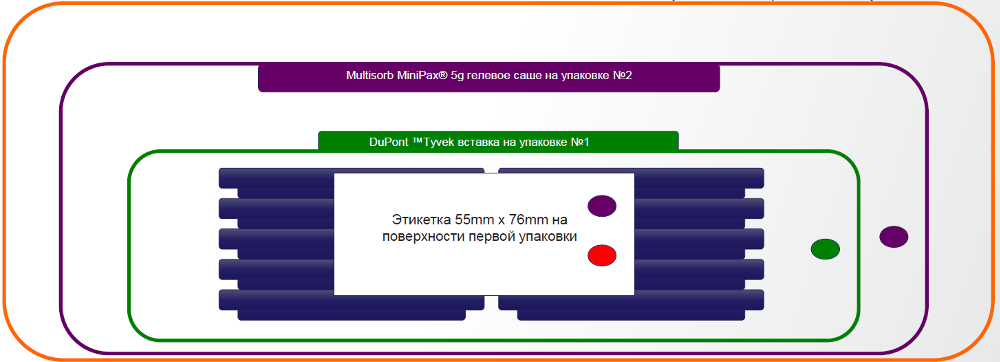 Multisorb MiniPax® 5g гелевое саше на упаковке №2

DuPont ™Tyvek вставка на упаковке №1

Этикетка 55mm x 76mm на поверхности первой упаковки